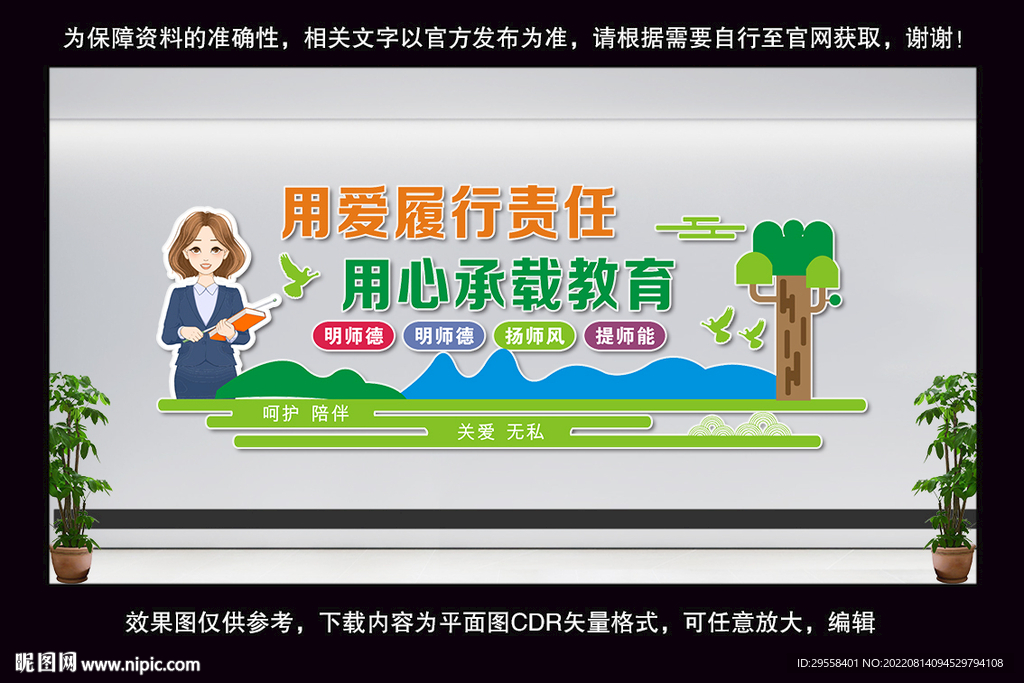 为保障资料的准确性，相关文字以官方发布为准，请根据需要自行至官网获取，谢谢！

用爱履行责任

用心承载教育

明师德 明师德 扬师风 提师能

呵护 陪伴

关爱 无私

效果图仅供参考，下载内容为平面图CDR矢量格式，可任意放大，编辑

昵图网 www.nipic.com

ID:29558401 NO:20220814094529794108